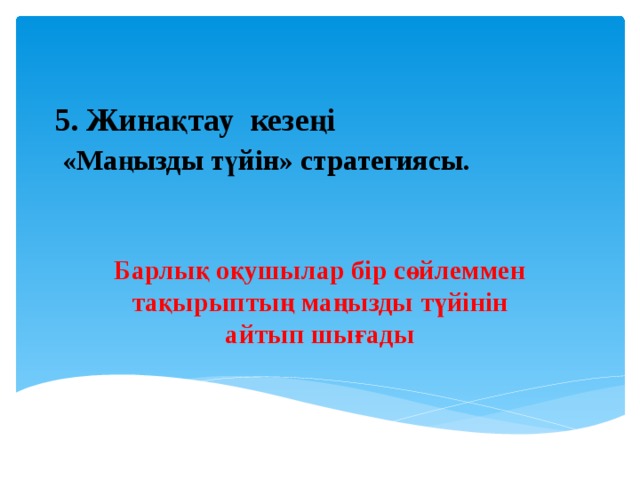 5. Жинақтау кезеңі
«Маңызды түйін» стратегиясы.

Барлық оқушылар бір сөйлеммен тақырыптың маңызды түйінін айтып шығады